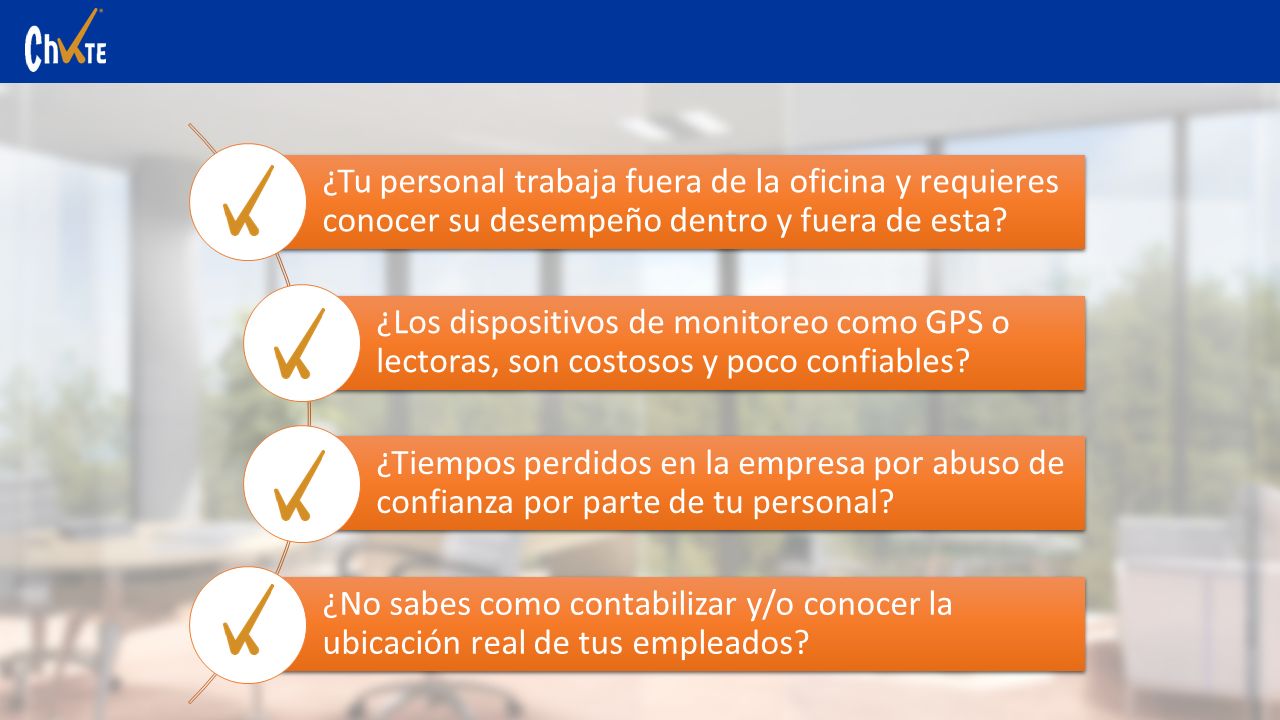 ChKTE

¿Tu personal trabaja fuera de la oficina y requieres conocer su desempeño dentro y fuera de esta?

¿Los dispositivos de monitoreo como GPS o lectoras, son costosos y poco confiables?

¿Tiempos perdidos en la empresa por abuso de confianza por parte de tu personal?

¿No sabes como contabilizar y/o conocer la ubicación real de tus empleados?